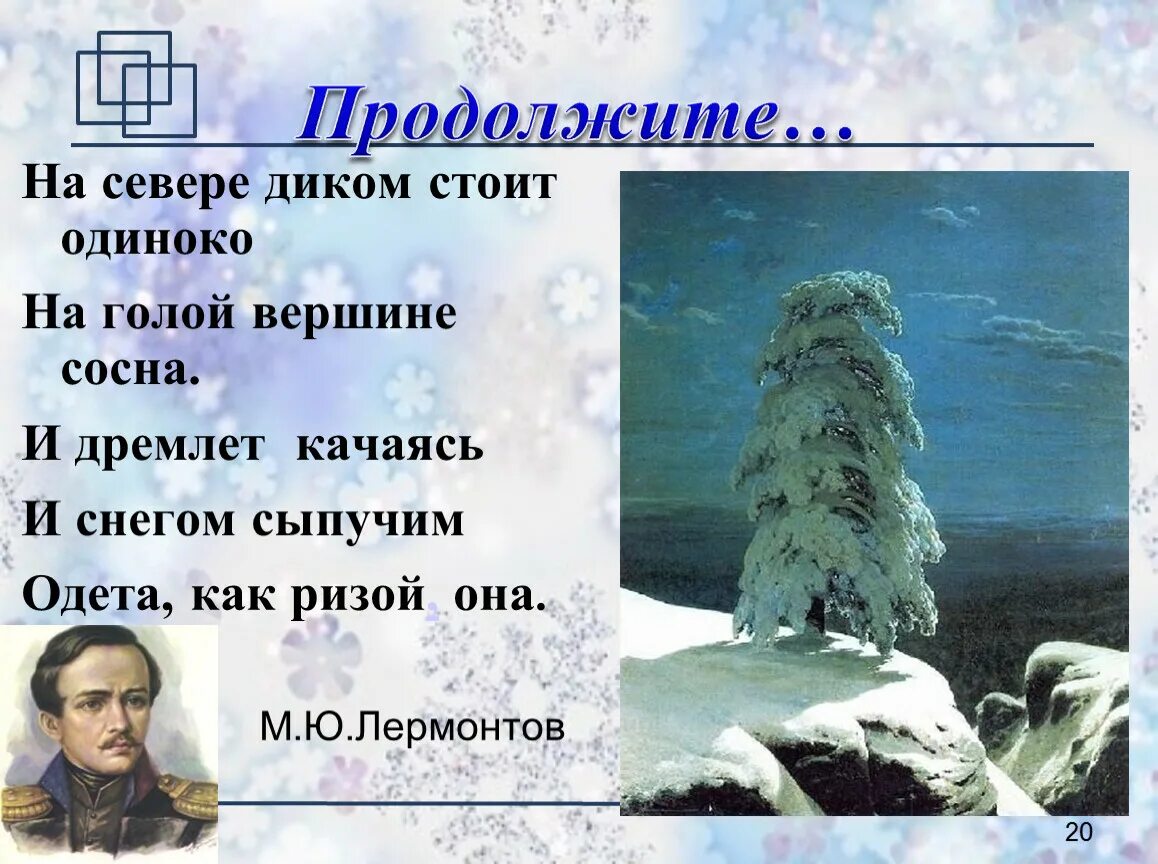 Продолжите…

На севере диком стоит одиноко

На голой вершине сосна.

И дремлет качаясь

И снегом сыпучим

Одета, как ризой, она.

М.Ю.Лермонтов

20